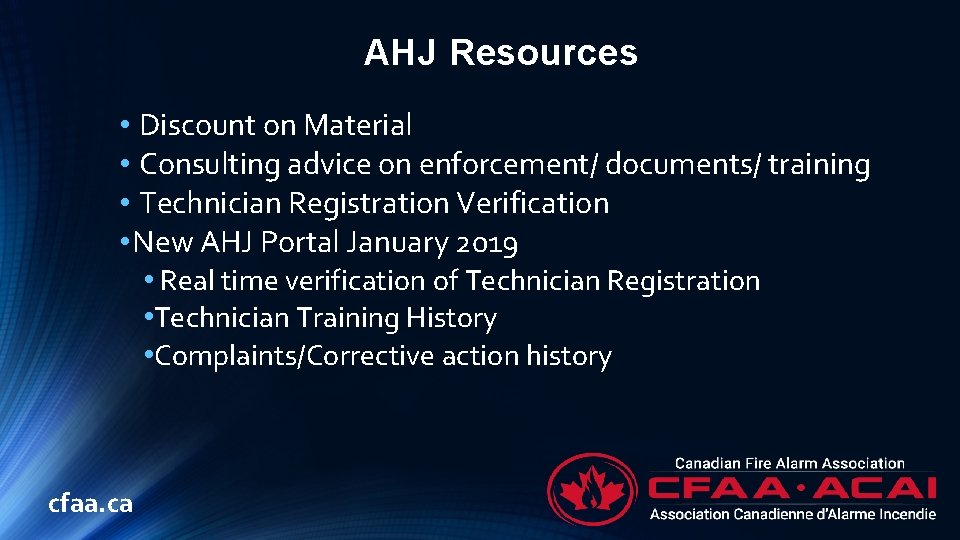 AHJ Resources

• Discount on Material
• Consulting advice on enforcement/ documents/ training
• Technician Registration Verification
•New AHJ Portal January 2019
• Real time verification of Technician Registration
•Technician Training History
•Complaints/Corrective action history

cfaa.ca

Canadian Fire Alarm Association
CFAA·ACAI
Association Canadienne d'Alarme Incendie